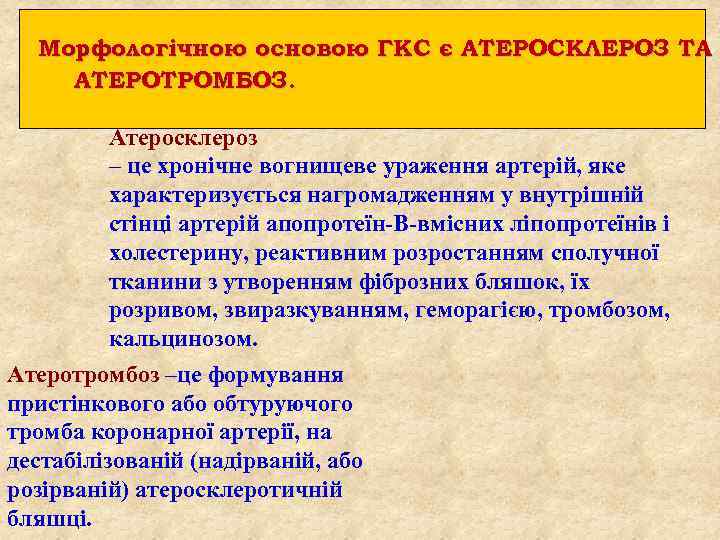 Морфологічною основою ГКС є АТЕРОСКЛЕРОЗ ТА АТЕРОТРОМБОЗ.

Атеросклероз
– це хронічне вогнищеве ураження артерій, яке характеризується нагромадженням у внутрішній стінці артерій апопротеїн-В-вмісних ліпопротеїнів і холестерину, реактивним розростанням сполучної тканини з утворенням фіброзних бляшок, їх розривом, звиразкуванням, геморагією, тромбозом, кальцинозом.

Атеротромбоз –це формування пристінкового або обтуруючого тромба коронарної артерії, на дестабілізованій (надірваній, або розірваній) атеросклеротичній бляшці.